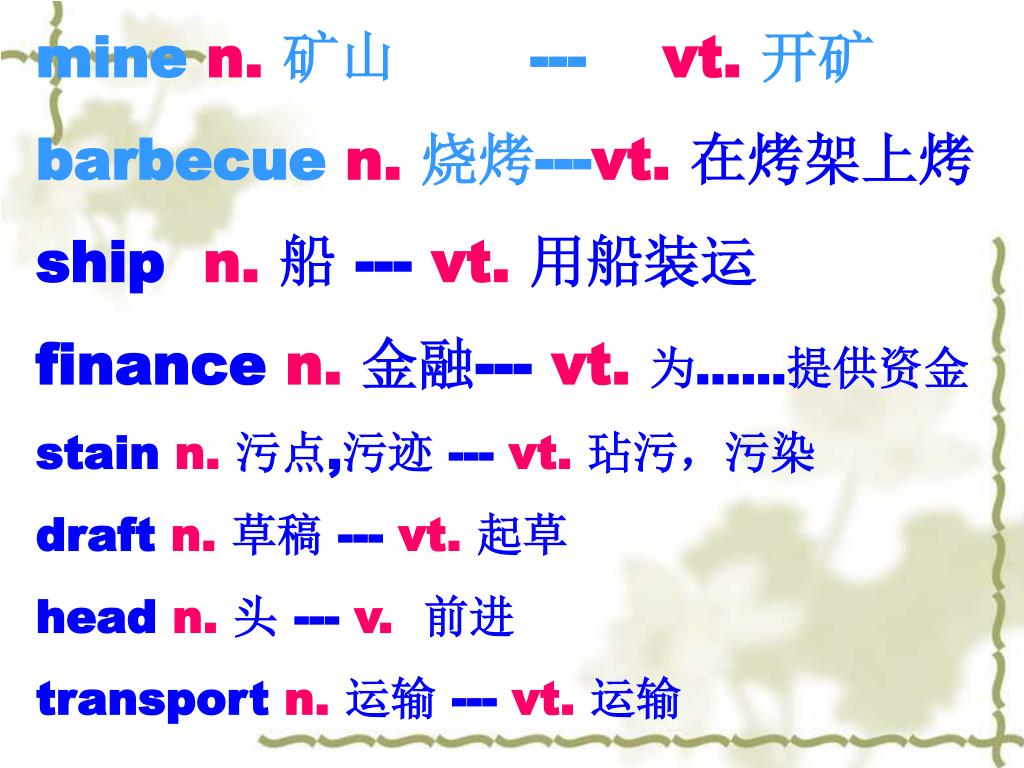 mine n. 矿山 --- vt. 开矿

barbecue n. 烧烤---vt. 在烤架上烤

ship n. 船 --- vt. 用船装运

finance n. 金融--- vt. 为……提供资金

stain n. 污点,污迹 --- vt. 玷污，污染

draft n. 草稿 --- vt. 起草

head n. 头 --- v. 前进

transport n. 运输 --- vt. 运输